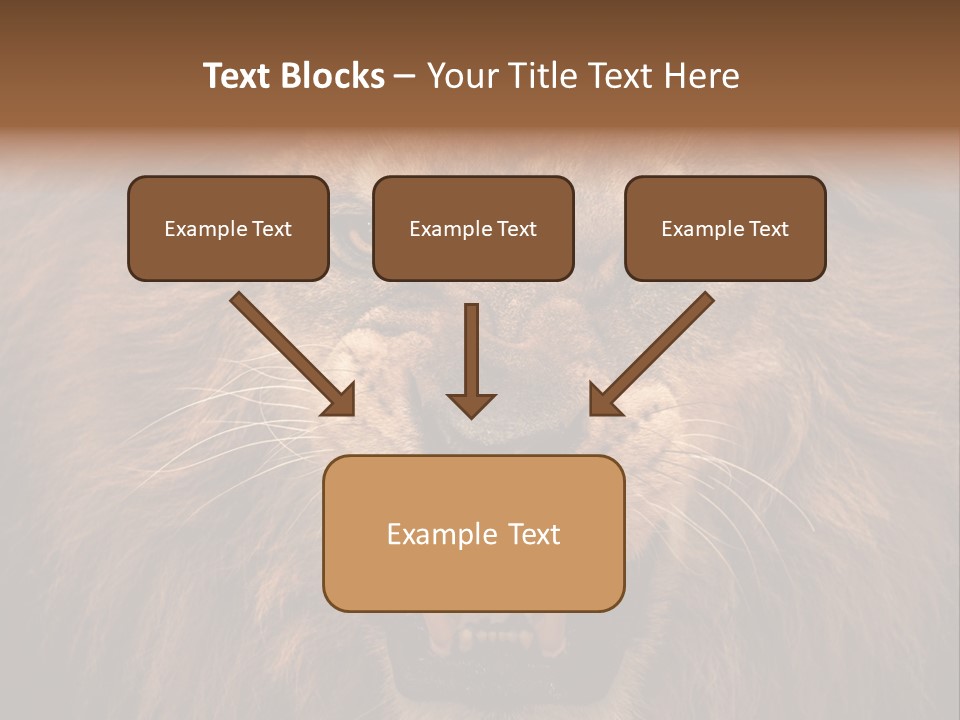 Text Blocks – Your Title Text Here

Example Text

Example Text

Example Text

Example Text